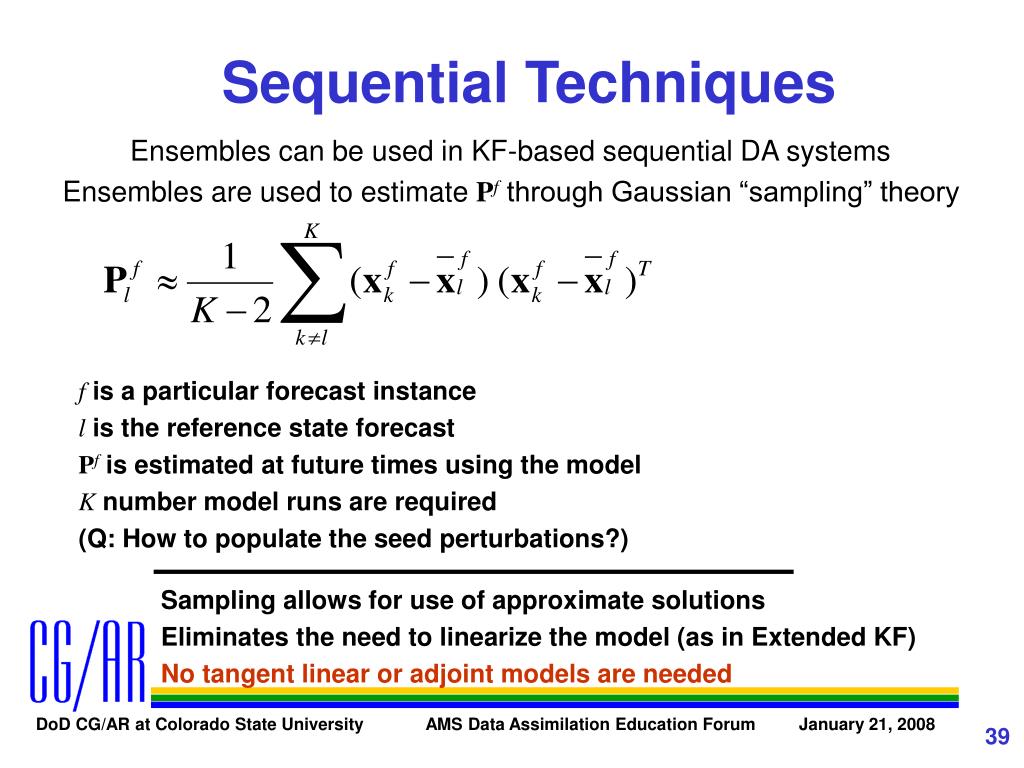 Sequential Techniques

Ensembles can be used in KF-based sequential DA systems

Ensembles are used to estimate $\mathbf{P}^f$ through Gaussian “sampling” theory

$\mathbf{P}_l^f \approx \frac{1}{K-2} \sum_{k \neq l}^{K} (\mathbf{x}_k^f - \bar{\mathbf{x}}_l^f)(\mathbf{x}_k^f - \bar{\mathbf{x}}_l^f)^T$

$f$ is a particular forecast instance
$l$ is the reference state forecast
$\mathbf{P}^f$ is estimated at future times using the model
$K$ number model runs are required
(Q: How to populate the seed perturbations?)

Sampling allows for use of approximate solutions
Eliminates the need to linearize the model (as in Extended KF)
No tangent linear or adjoint models are needed

CG/AR

DoD CG/AR at Colorado State University AMS Data Assimilation Education Forum January 21, 2008

39